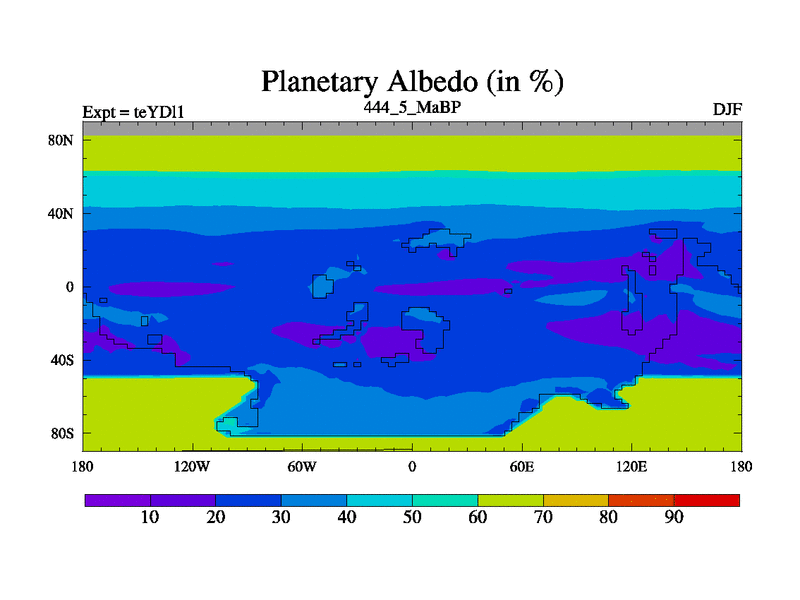 Planetary Albedo (in %)

Expt = teYDl1

444_5_MaBP

DJF

80N
40N
0
40S
80S

180
120W
60W
0
60E
120E
180

10
20
30
40
50
60
70
80
90